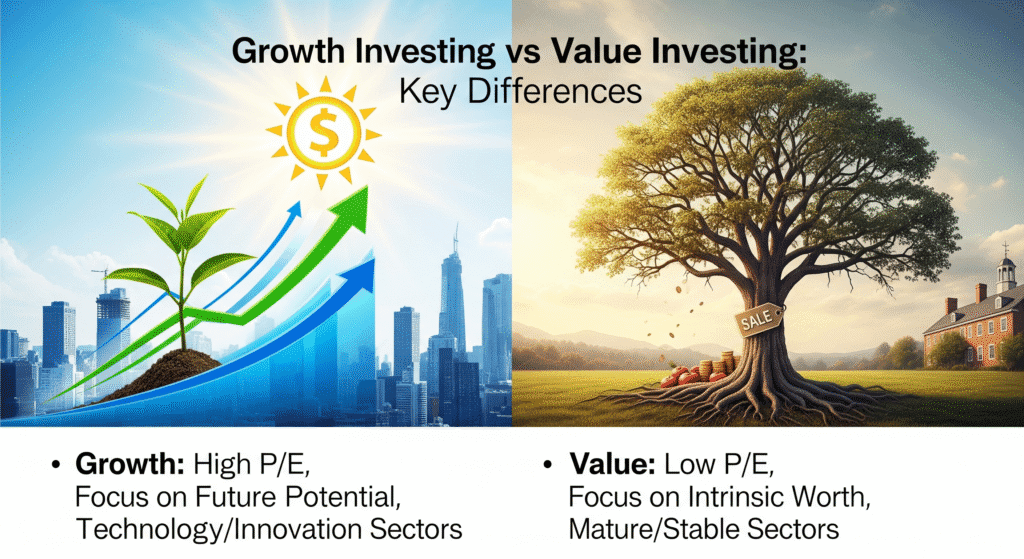 Growth Investing vs Value Investing:
Key Differences

$

SALE

• **Growth:** High P/E,
Focus on Future Potential,
Technology/Innovation Sectors

• **Value:** Low P/E,
Focus on Intrinsic Worth,
Mature/Stable Sectors